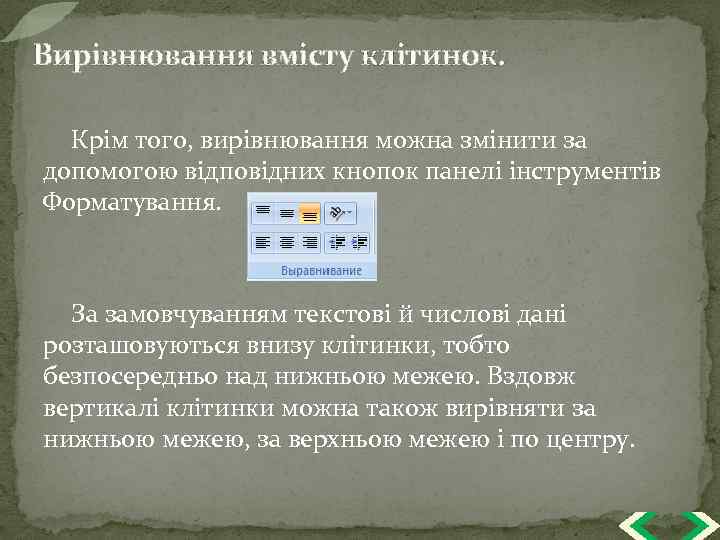 Вирівнювання вмісту клітинок.

Крім того, вирівнювання можна змінити за допомогою відповідних кнопок панелі інструментів Форматування.

Выравнивание

За замовчуванням текстові й числові дані розташовуються внизу клітинки, тобто безпосередньо над нижньою межею. Вздовж вертикалі клітинки можна також вирівняти за нижньою межею, за верхньою межею і по центру.